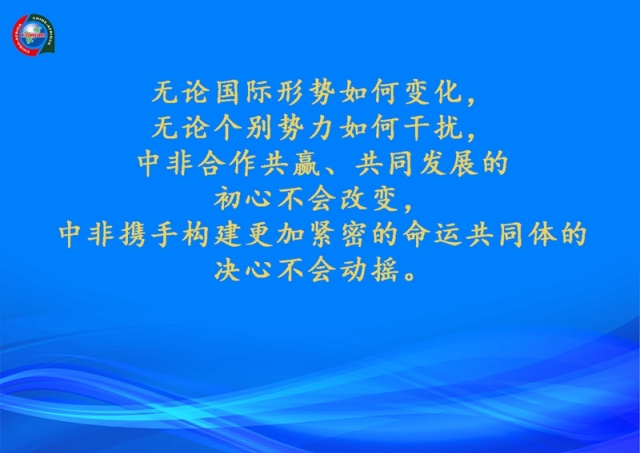 无论国际形势如何变化，
无论个别势力如何干扰，
中非合作共赢、共同发展的
初心不会改变，
中非携手构建更加紧密的命运共同体的
决心不会动摇。